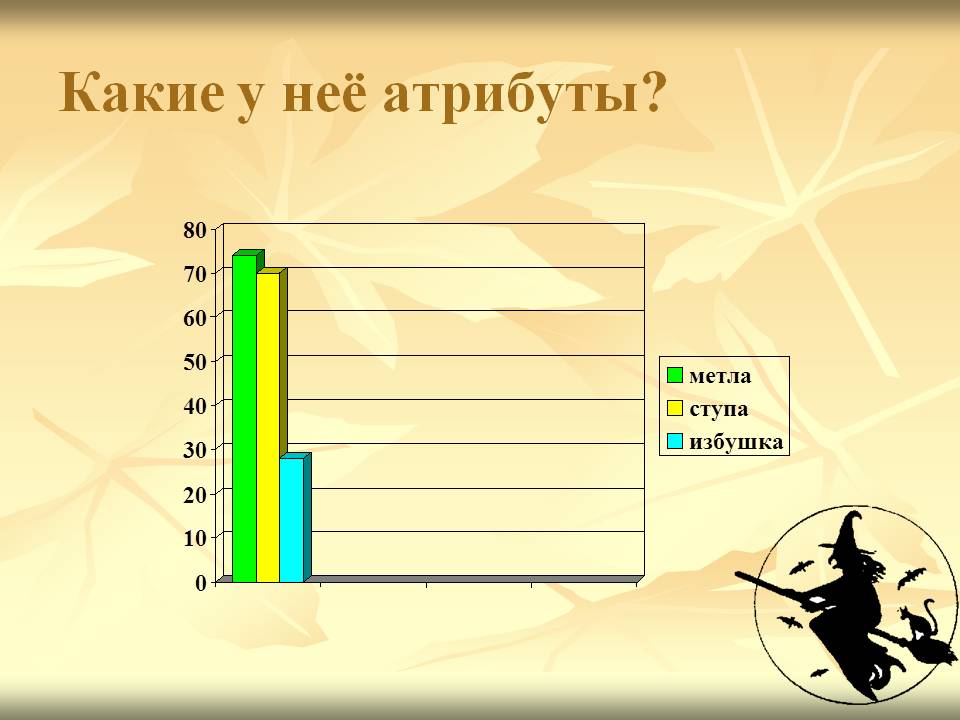 Какие у неё атрибуты?

80
70
60
50
40
30
20
10
0

метла
ступа
избушка